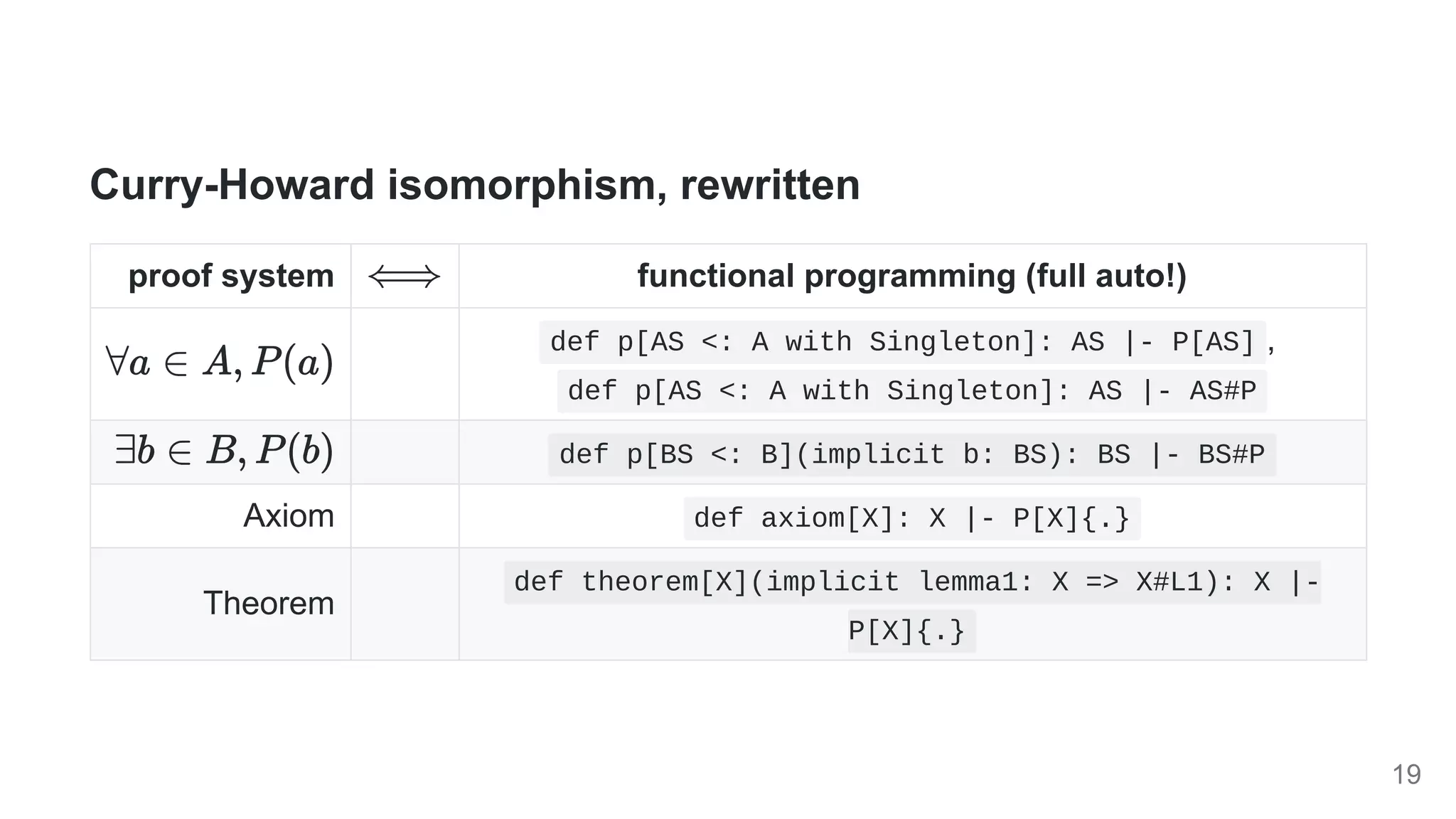 Curry-Howard isomorphism, rewritten

| proof system | $\Longleftrightarrow$ | functional programming (full auto!) |
|---|---|---|
| $\forall a \in A, P(a)$ | | def p[AS <: A with Singleton]: AS \|- P[AS] , def p[AS <: A with Singleton]: AS \|- AS#P |
| $\exists b \in B, P(b)$ | | def p[BS <: B](implicit b: BS): BS \|- BS#P |
| Axiom | | def axiom[X]: X \|- P[X]{.} |
| Theorem | | def theorem[X](implicit lemma1: X => X#L1): X \|- P[X]{.} |

19